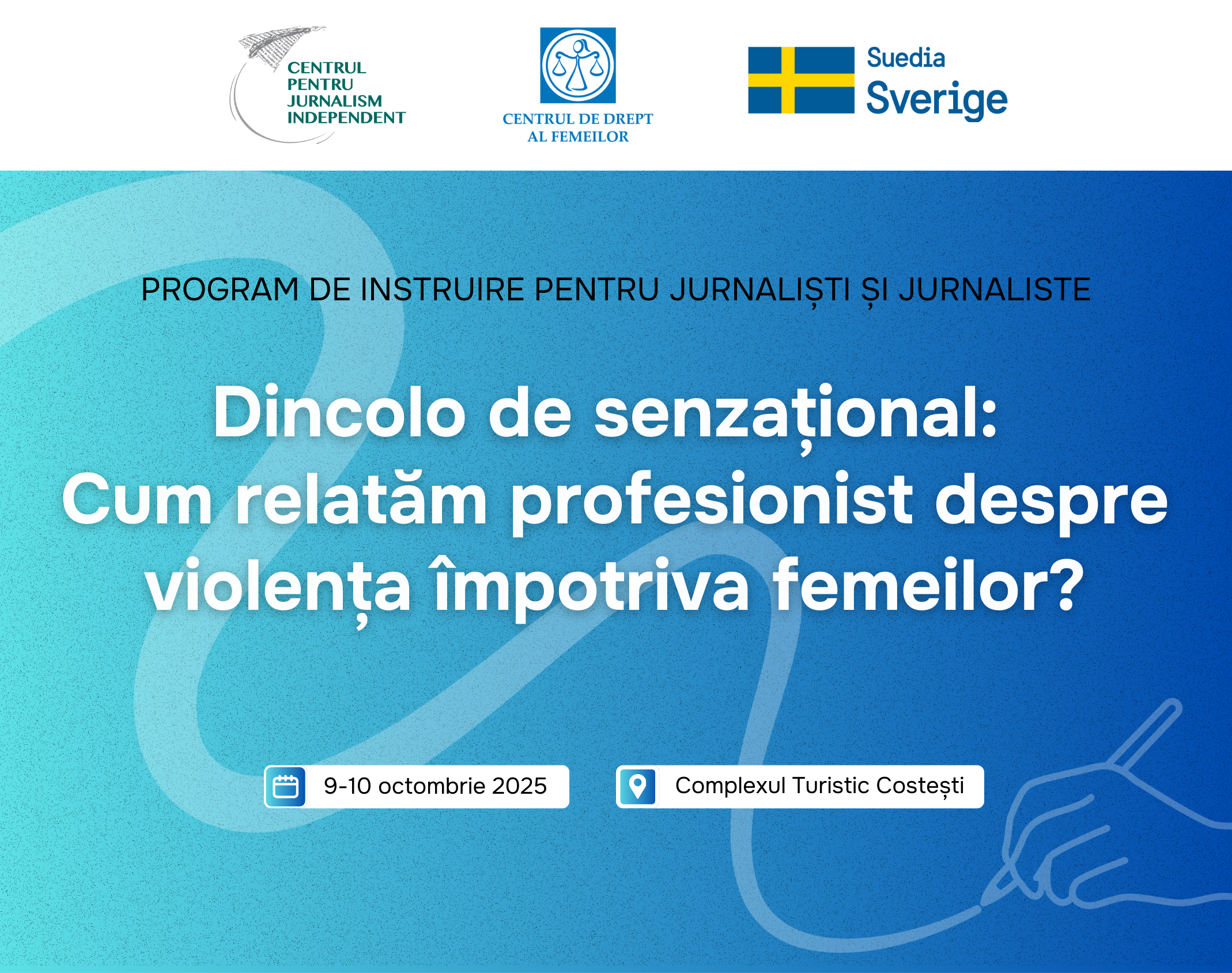 CENTRUL PENTRU JURNALISM INDEPENDENT

CENTRUL DE DREPT AL FEMEILOR

Suedia
Sverige

PROGRAM DE INSTRUIRE PENTRU JURNALIȘTI ȘI JURNALISTE

Dincolo de senzațional: Cum relatăm profesionist despre violența împotriva femeilor?

9-10 octombrie 2025

Complexul Turistic Costești